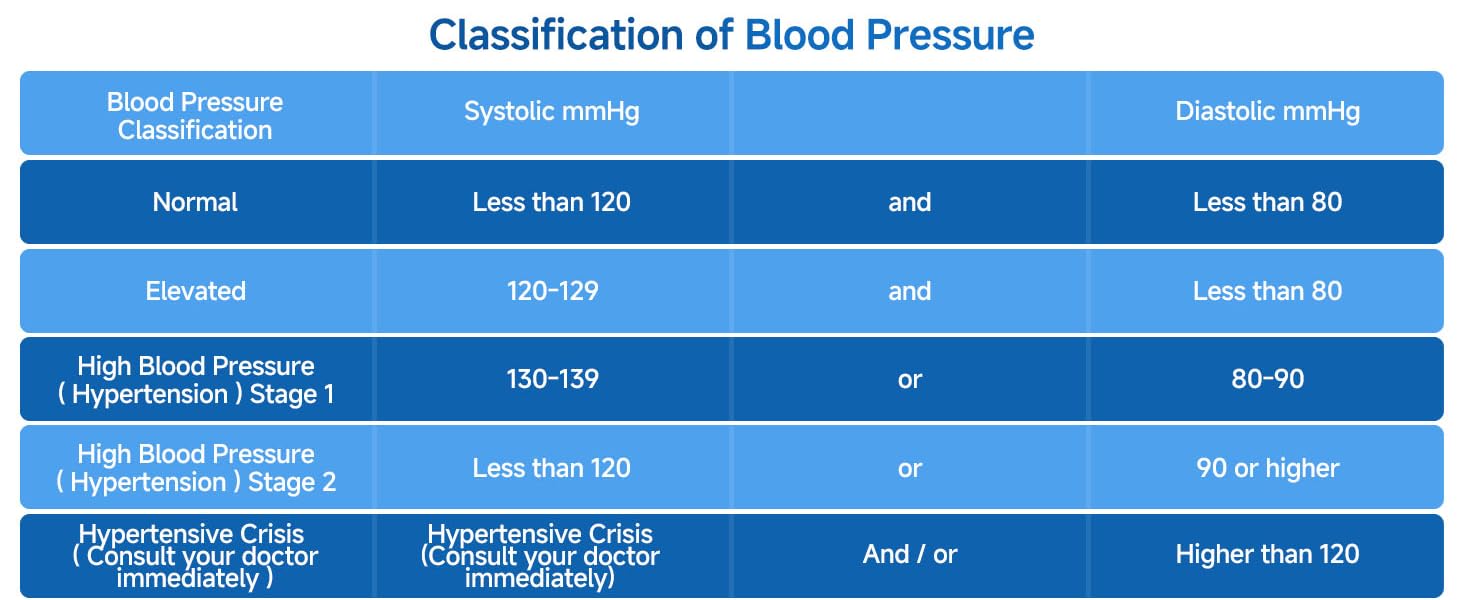 Classification of Blood Pressure

| Blood Pressure Classification | Systolic mmHg | | Diastolic mmHg |
|---|---|---|---|
| Normal | Less than 120 | and | Less than 80 |
| Elevated | 120-129 | and | Less than 80 |
| High Blood Pressure ( Hypertension ) Stage 1 | 130-139 | or | 80-90 |
| High Blood Pressure ( Hypertension ) Stage 2 | Less than 120 | or | 90 or higher |
| Hypertensive Crisis ( Consult your doctor immediately ) | Hypertensive Crisis (Consult your doctor immediately) | And / or | Higher than 120 |